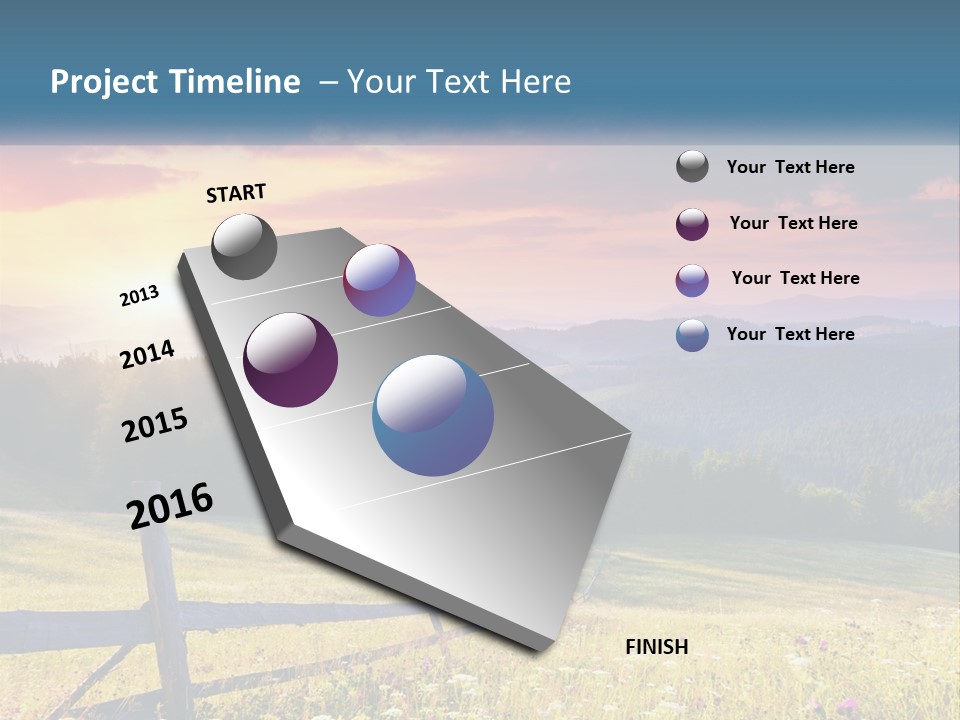 Project Timeline – Your Text Here

START

2013

2014

2015

2016

FINISH

Your Text Here

Your Text Here

Your Text Here

Your Text Here